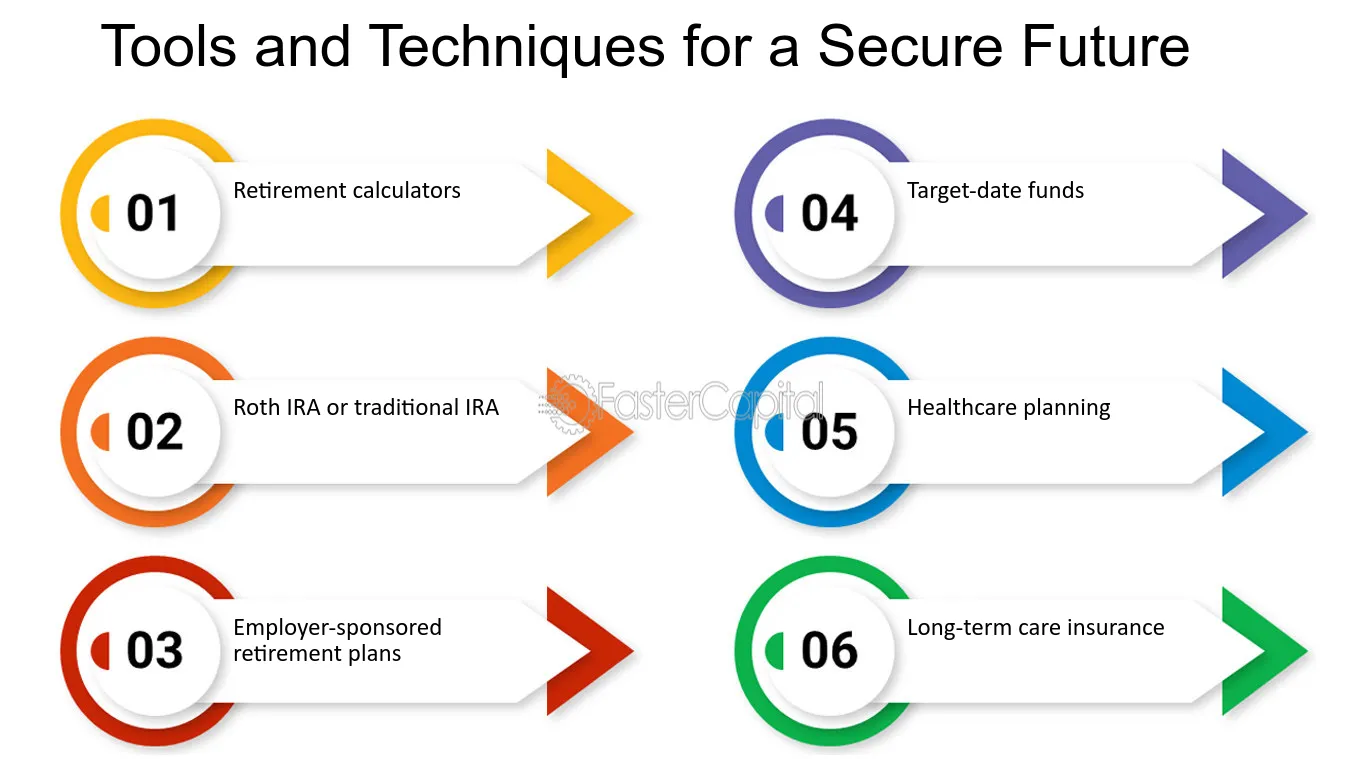 Tools and Techniques for a Secure Future

01 Retirement calculators

02 Roth IRA or traditional IRA

03 Employer-sponsored retirement plans

04 Target-date funds

05 Healthcare planning

06 Long-term care insurance

FasterCapital